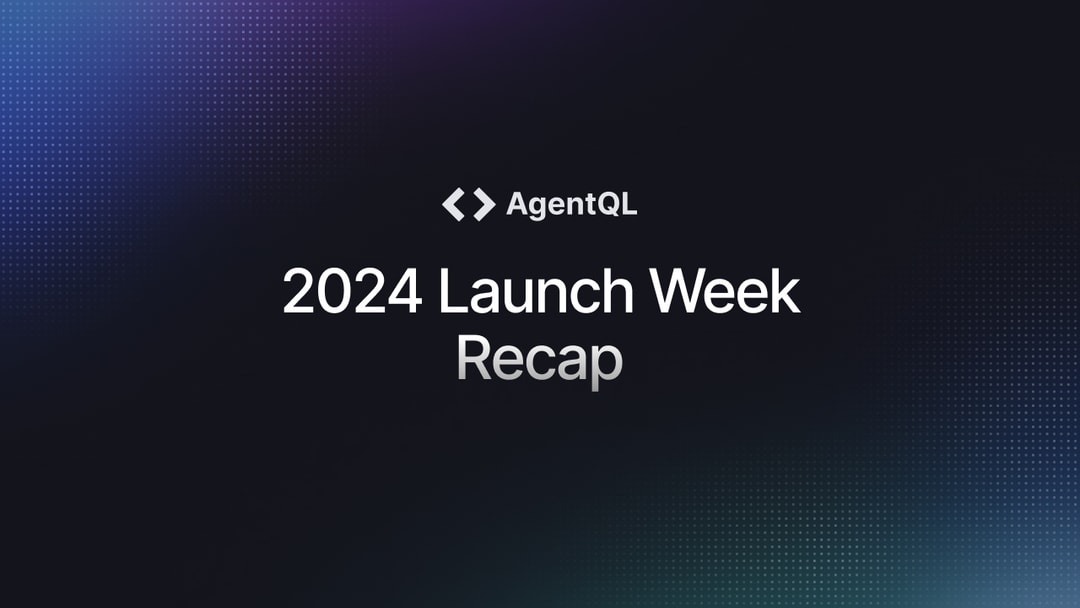 AgentQL

2024 Launch Week
Recap